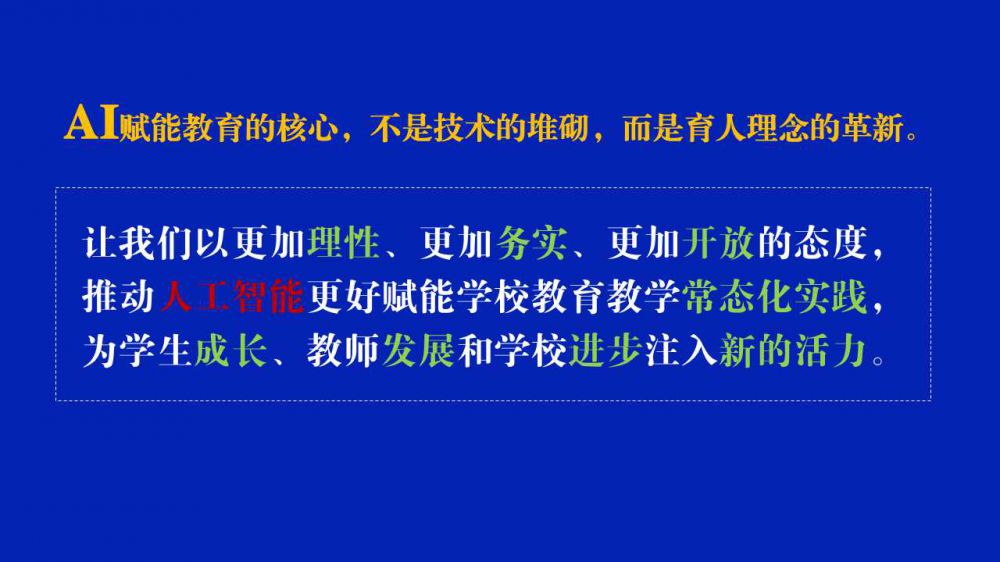 AI赋能教育的核心，不是技术的堆砌，而是育人理念的革新。

让我们以更加理性、更加务实、更加开放的态度，推动人工智能更好赋能学校教育教学常态化实践，为学生成长、教师发展和学校进步注入新的活力。